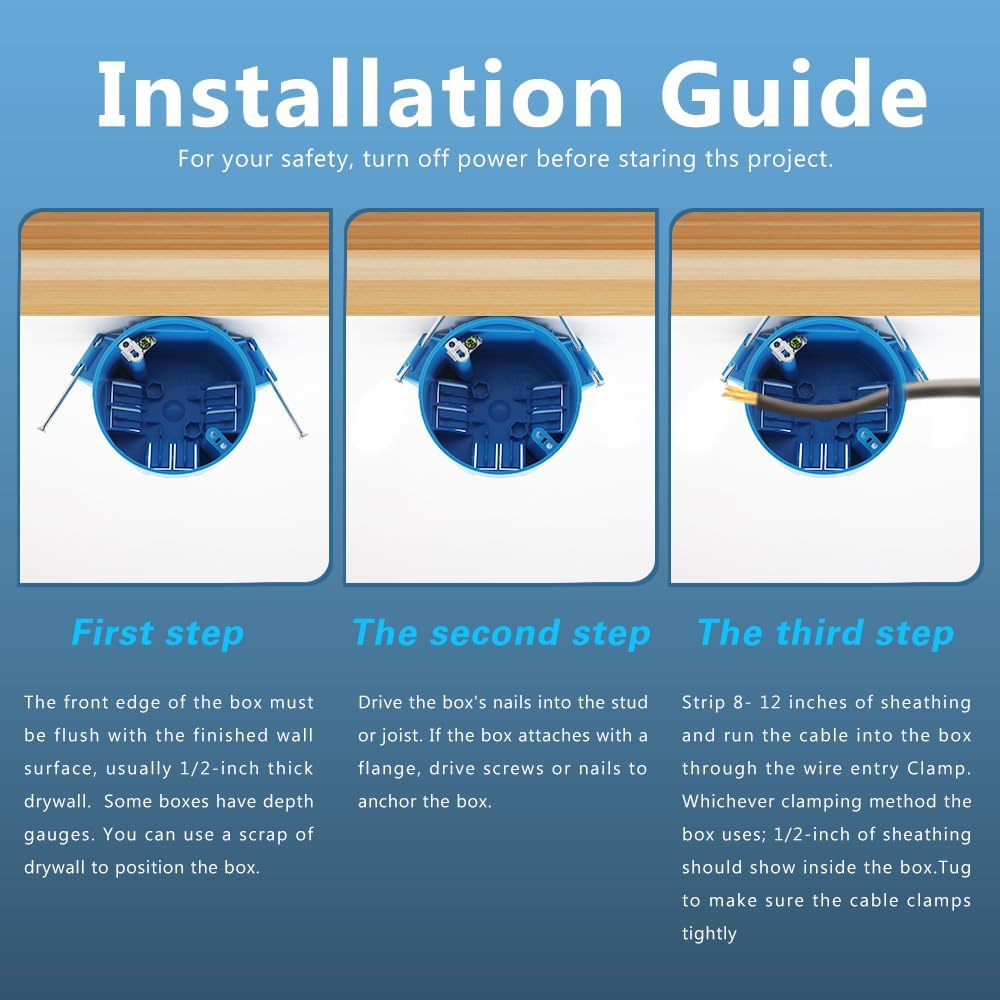 Installation Guide

For your safety, turn off power before staring ths project.

First step

The front edge of the box must be flush with the finished wall surface, usually 1/2-inch thick drywall.  Some boxes have depth gauges. You can use a scrap of drywall to position the box.

The second step

Drive the box's nails into the stud or joist. If the box attaches with a flange, drive screws or nails to anchor the box.

The third step

Strip 8- 12 inches of sheathing and run the cable into the box through the wire entry Clamp. Whichever clamping method the box uses; 1/2-inch of sheathing should show inside the box.Tug to make sure the cable clamps tightly